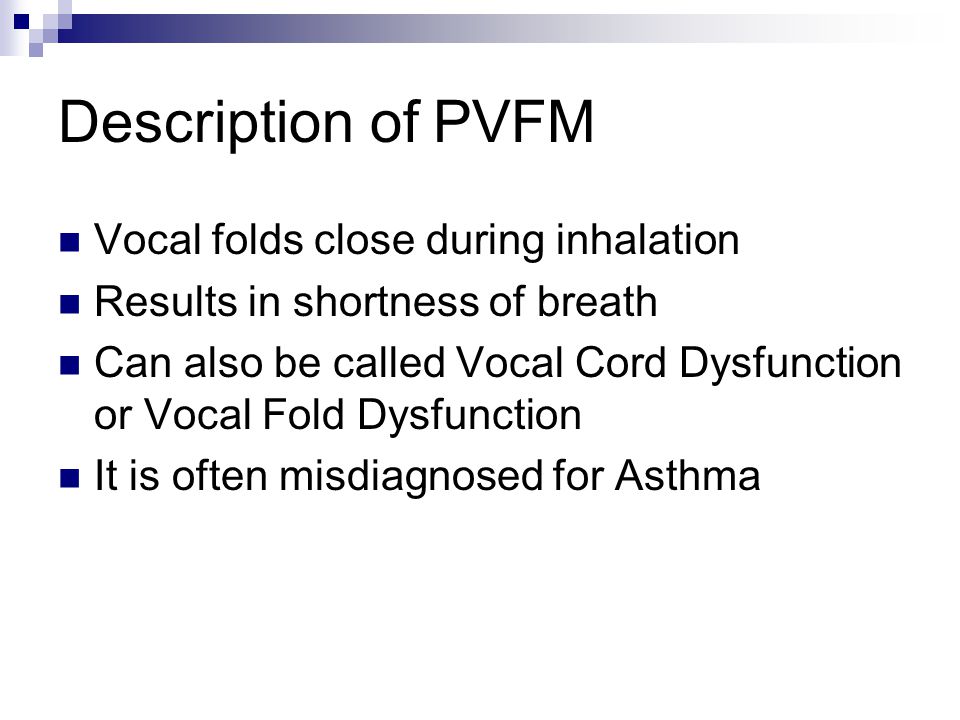 Description of PVFM

- Vocal folds close during inhalation
- Results in shortness of breath
- Can also be called Vocal Cord Dysfunction or Vocal Fold Dysfunction
- It is often misdiagnosed for Asthma